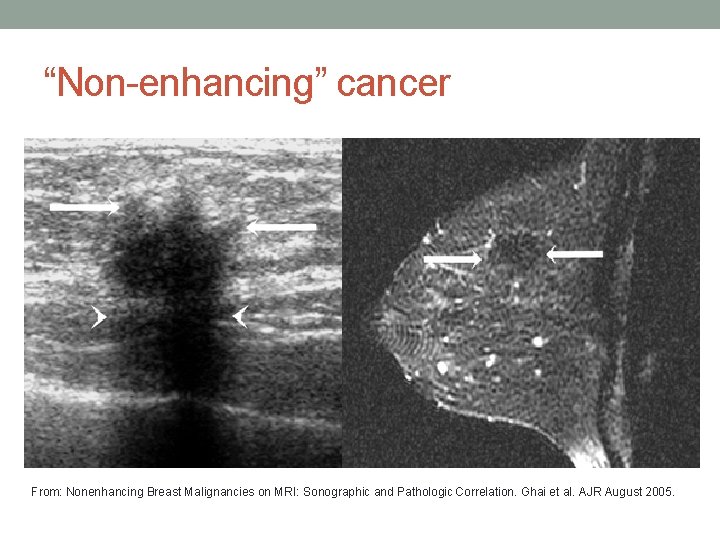 “Non-enhancing” cancer

From: Nonenhancing Breast Malignancies on MRI: Sonographic and Pathologic Correlation. Ghai et al. AJR August 2005.